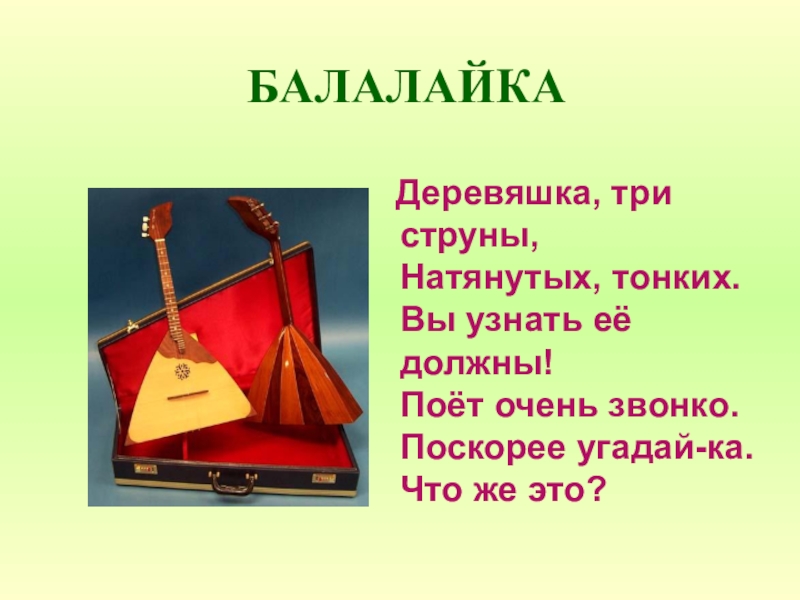 БАЛАЛАЙКА

Деревяшка, три струны,
Натянутых, тонких.
Вы узнать её должны!
Поёт очень звонко.
Поскорее угадай-ка.
Что же это?